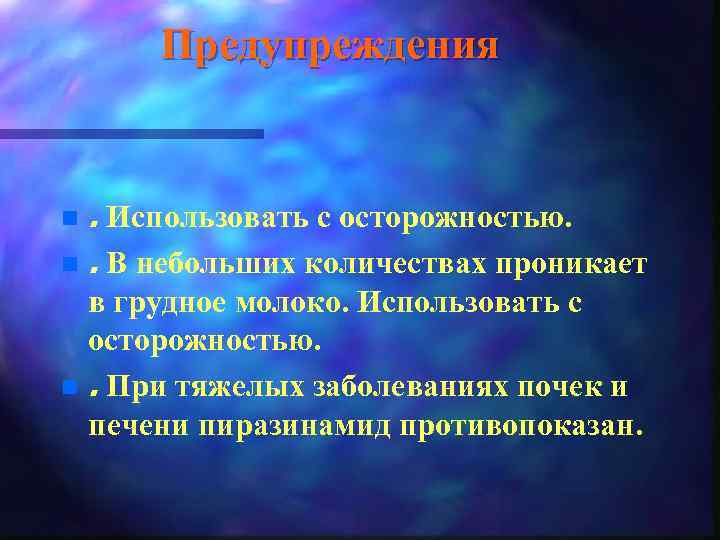 Предупреждения

. Использовать с осторожностью.

. В небольших количествах проникает в грудное молоко. Использовать с осторожностью.

. При тяжелых заболеваниях почек и печени пиразинамид противопоказан.